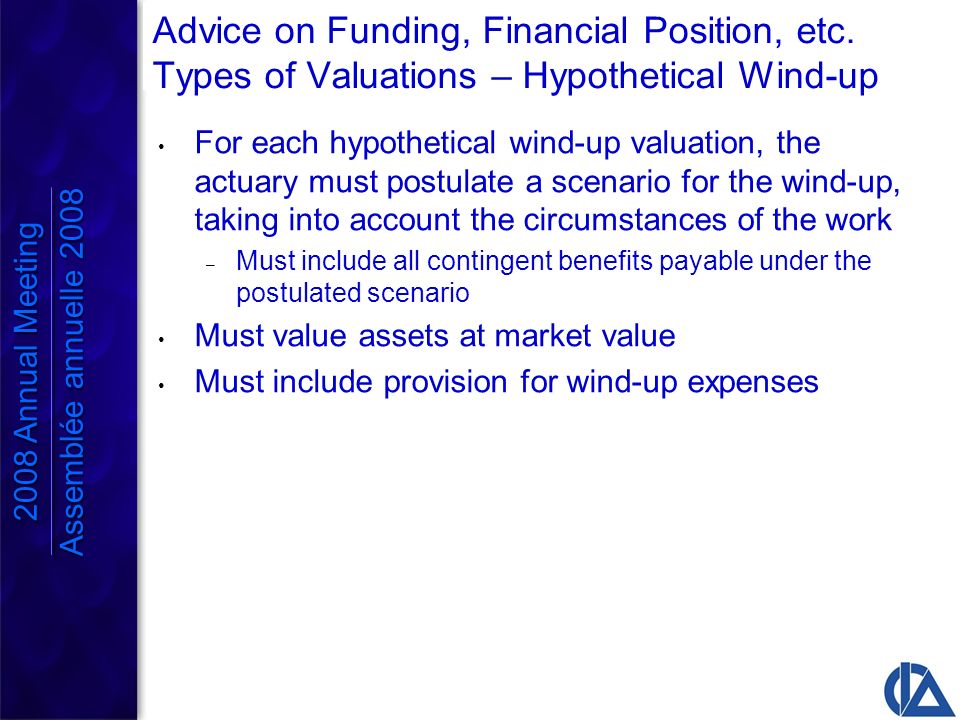 2008 Annual Meeting
Assemblée annuelle 2008

Advice on Funding, Financial Position, etc.
Types of Valuations – Hypothetical Wind-up

• For each hypothetical wind-up valuation, the actuary must postulate a scenario for the wind-up, taking into account the circumstances of the work
– Must include all contingent benefits payable under the postulated scenario
• Must value assets at market value
• Must include provision for wind-up expenses